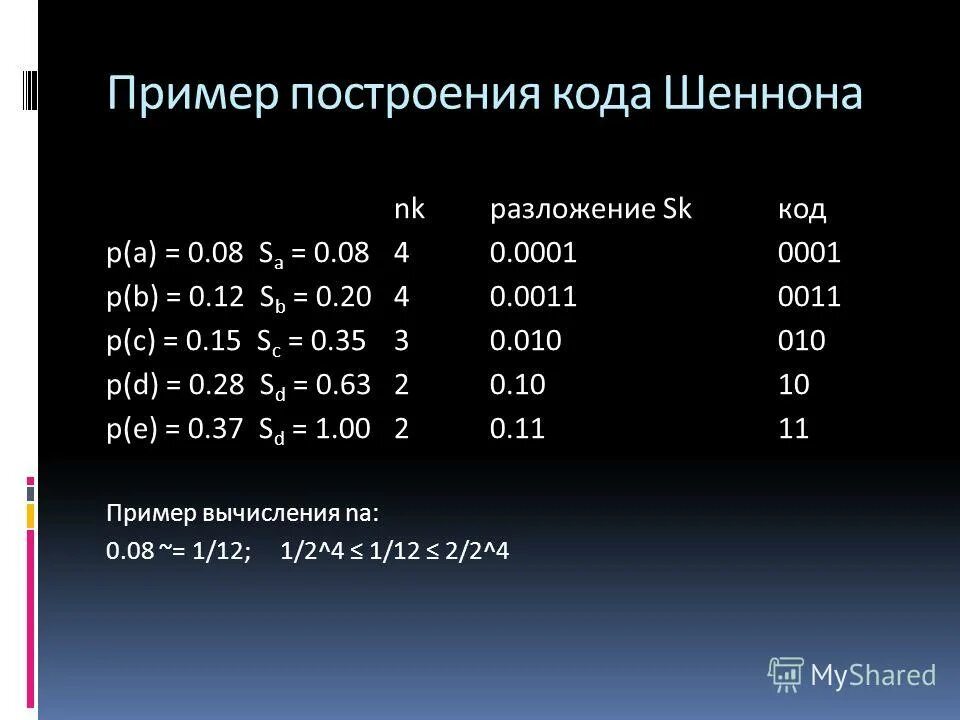 Пример построения кода Шеннона

| | nk | разложение Sk | код |
|---|---|---|---|
| p(a) = 0.08 $S_a$ = 0.08 | 4 | 0.0001 | 0001 |
| p(b) = 0.12 $S_b$ = 0.20 | 4 | 0.0011 | 0011 |
| p(c) = 0.15 $S_c$ = 0.35 | 3 | 0.010 | 010 |
| p(d) = 0.28 $S_d$ = 0.63 | 2 | 0.10 | 10 |
| p(e) = 0.37 $S_d$ = 1.00 | 2 | 0.11 | 11 |

Пример вычисления na:

0.08 ~= 1/12; 1/2^4 ≤ 1/12 ≤ 2/2^4

MyShared